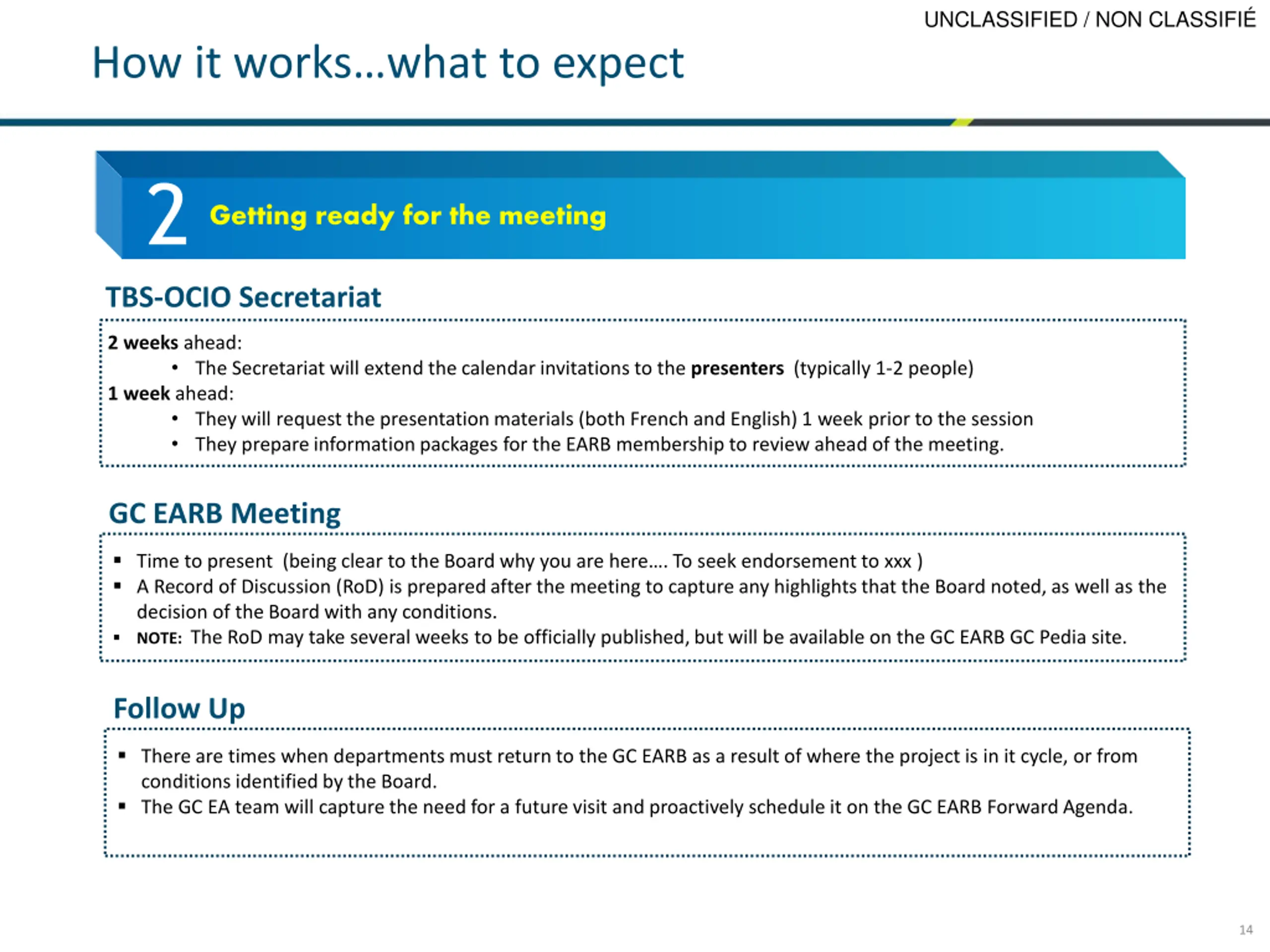 UNCLASSIFIED / NON CLASSIFIÉ

How it works…what to expect

2 Getting ready for the meeting

TBS-OCIO Secretariat

2 weeks ahead:
• The Secretariat will extend the calendar invitations to the presenters (typically 1-2 people)
1 week ahead:
• They will request the presentation materials (both French and English) 1 week prior to the session
• They prepare information packages for the EARB membership to review ahead of the meeting.

GC EARB Meeting

▪ Time to present (being clear to the Board why you are here…. To seek endorsement to xxx )
▪ A Record of Discussion (RoD) is prepared after the meeting to capture any highlights that the Board noted, as well as the decision of the Board with any conditions.
▪ NOTE: The RoD may take several weeks to be officially published, but will be available on the GC EARB GC Pedia site.

Follow Up

▪ There are times when departments must return to the GC EARB as a result of where the project is in it cycle, or from conditions identified by the Board.
▪ The GC EA team will capture the need for a future visit and proactively schedule it on the GC EARB Forward Agenda.

14